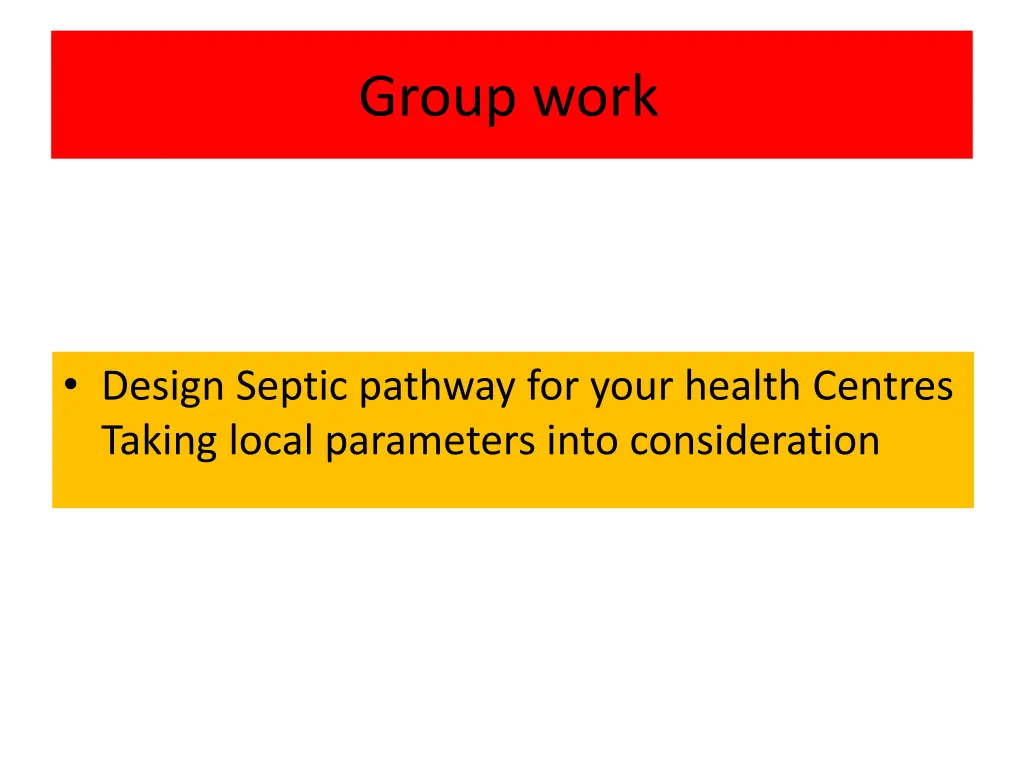 Group work

• Design Septic pathway for your health Centres Taking local parameters into consideration